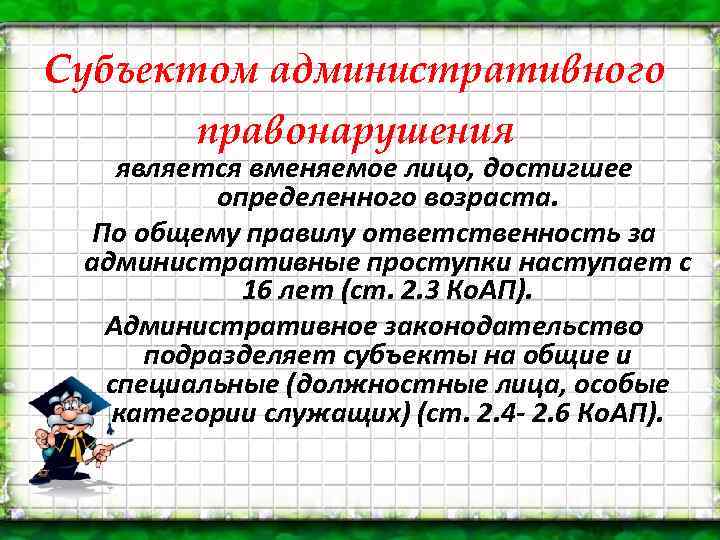 Субъектом административного правонарушения

является вменяемое лицо, достигшее определенного возраста.

По общему правилу ответственность за административные проступки наступает с 16 лет (ст. 2.3 КоАП).

Административное законодательство подразделяет субъекты на общие и специальные (должностные лица, особые категории служащих) (ст. 2.4- 2.6 КоАП).